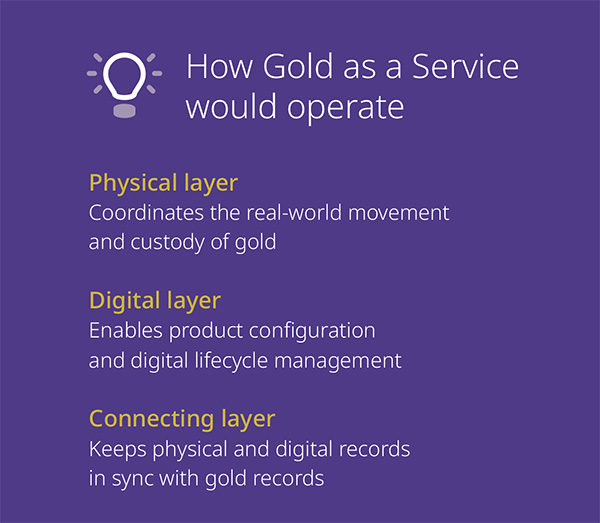 How Gold as a Service would operate

Physical layer
Coordinates the real-world movement and custody of gold

Digital layer
Enables product configuration and digital lifecycle management

Connecting layer
Keeps physical and digital records in sync with gold records